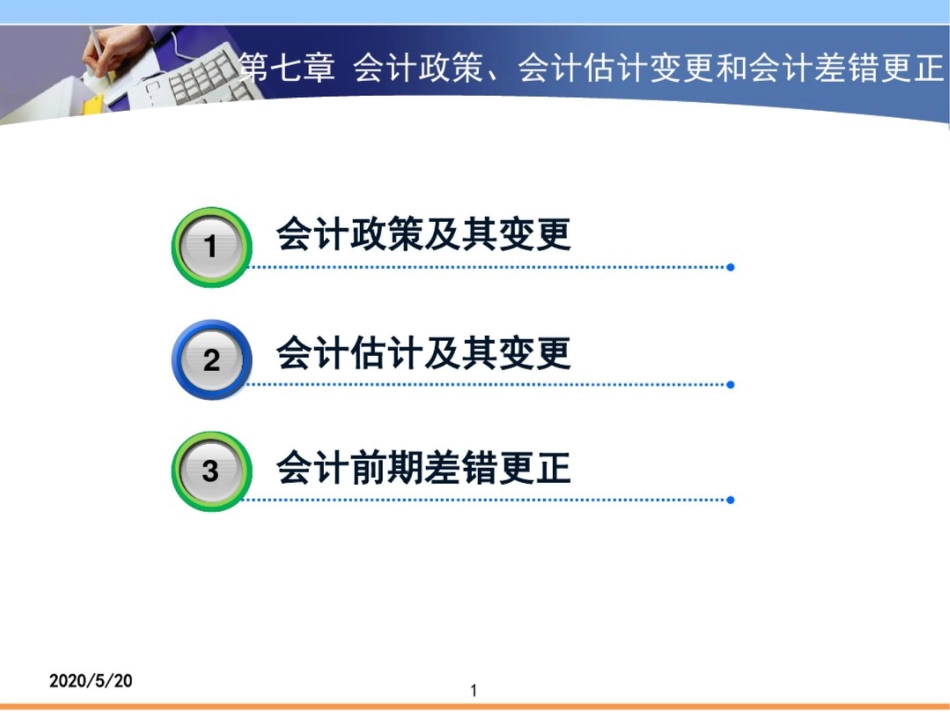 第七章 会计政策、会计估计变更和会计差错更正

1 会计政策及其变更

2 会计估计及其变更

3 会计前期差错更正

2020/5/20

1